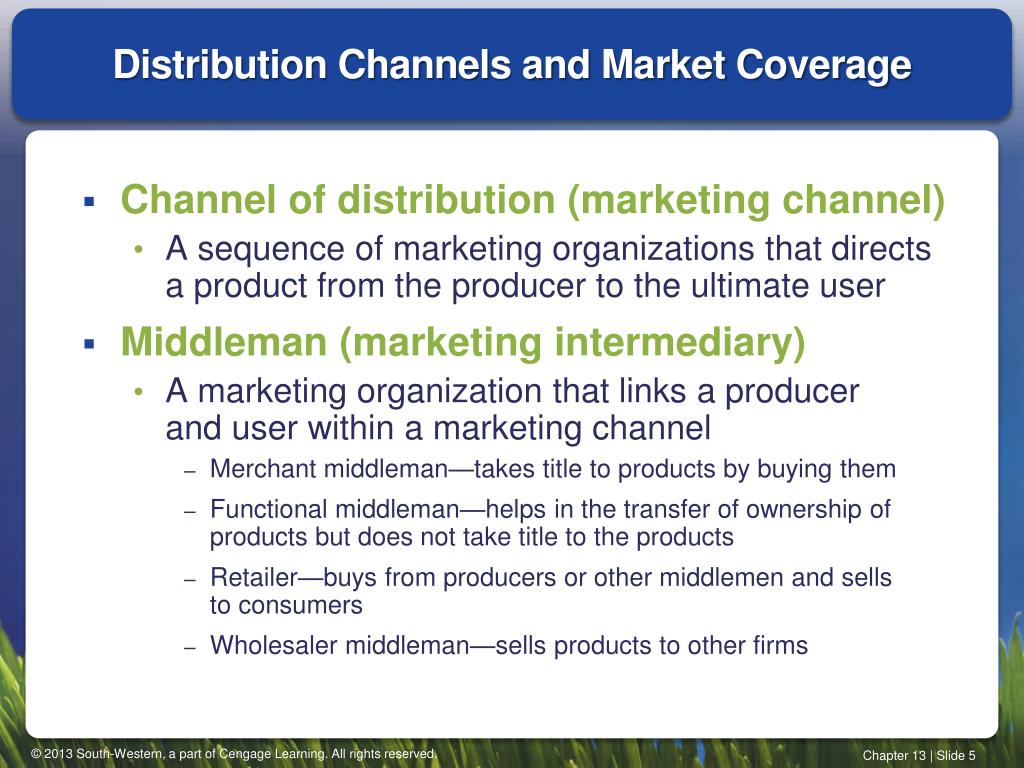 Distribution Channels and Market Coverage

▪ Channel of distribution (marketing channel)
• A sequence of marketing organizations that directs a product from the producer to the ultimate user

▪ Middleman (marketing intermediary)
• A marketing organization that links a producer and user within a marketing channel
– Merchant middleman—takes title to products by buying them
– Functional middleman—helps in the transfer of ownership of products but does not take title to the products
– Retailer—buys from producers or other middlemen and sells to consumers
– Wholesaler middleman—sells products to other firms

© 2013 South-Western, a part of Cengage Learning. All rights reserved.

Chapter 13 | Slide 5